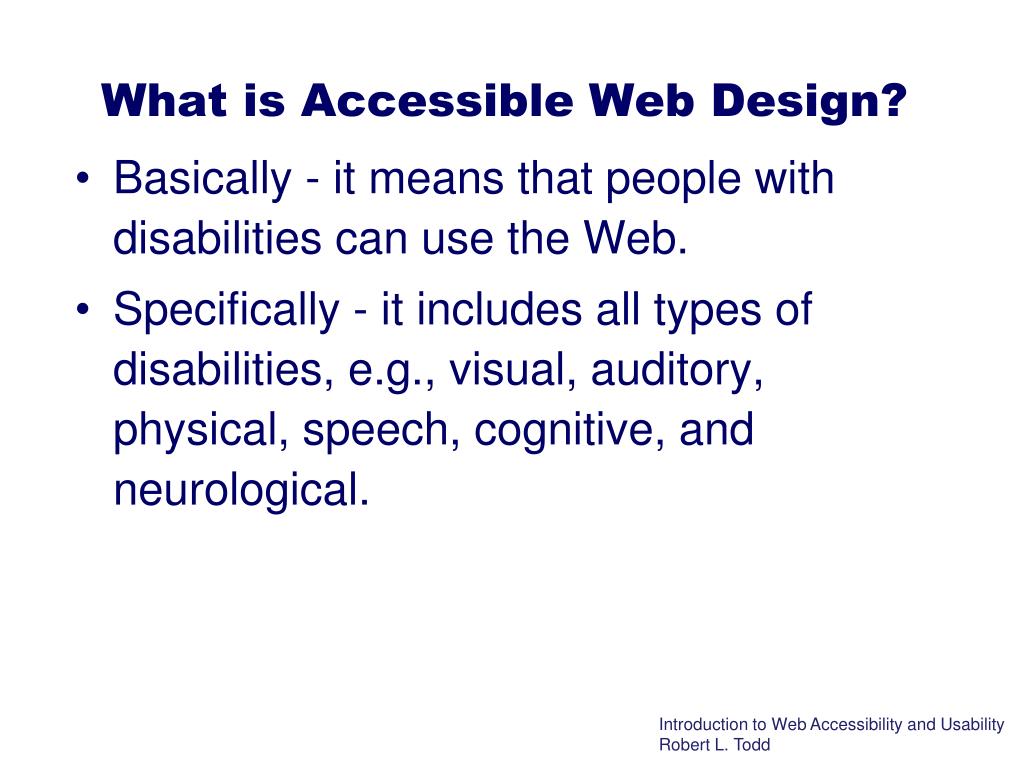 What is Accessible Web Design?

• Basically - it means that people with disabilities can use the Web.
• Specifically - it includes all types of disabilities, e.g., visual, auditory, physical, speech, cognitive, and neurological.

Introduction to Web Accessibility and Usability
Robert L. Todd